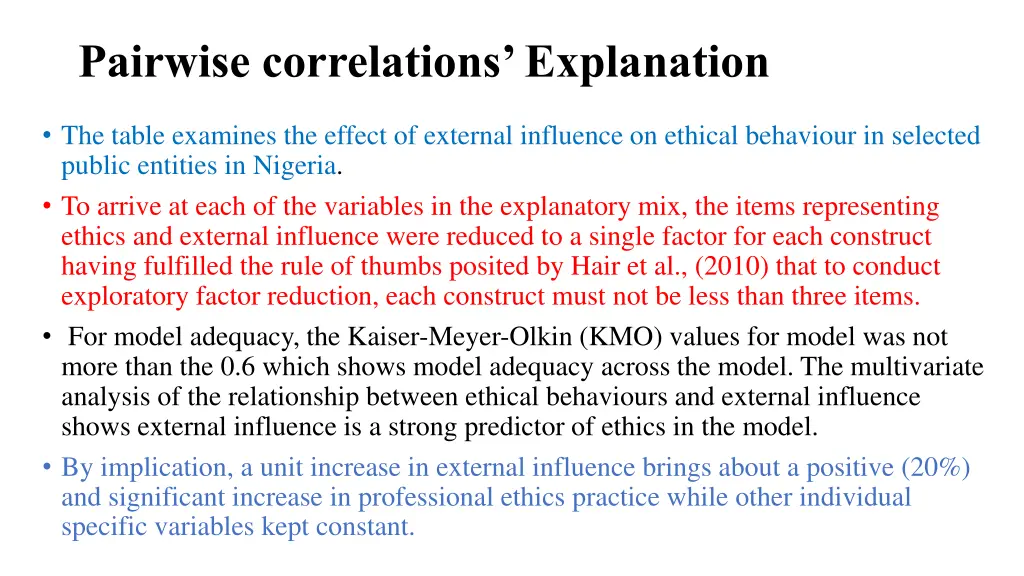 Pairwise correlations' Explanation

• The table examines the effect of external influence on ethical behaviour in selected public entities in Nigeria.

• To arrive at each of the variables in the explanatory mix, the items representing ethics and external influence were reduced to a single factor for each construct having fulfilled the rule of thumbs posited by Hair et al., (2010) that to conduct exploratory factor reduction, each construct must not be less than three items.

• For model adequacy, the Kaiser-Meyer-Olkin (KMO) values for model was not more than the 0.6 which shows model adequacy across the model. The multivariate analysis of the relationship between ethical behaviours and external influence shows external influence is a strong predictor of ethics in the model.

• By implication, a unit increase in external influence brings about a positive (20%) and significant increase in professional ethics practice while other individual specific variables kept constant.